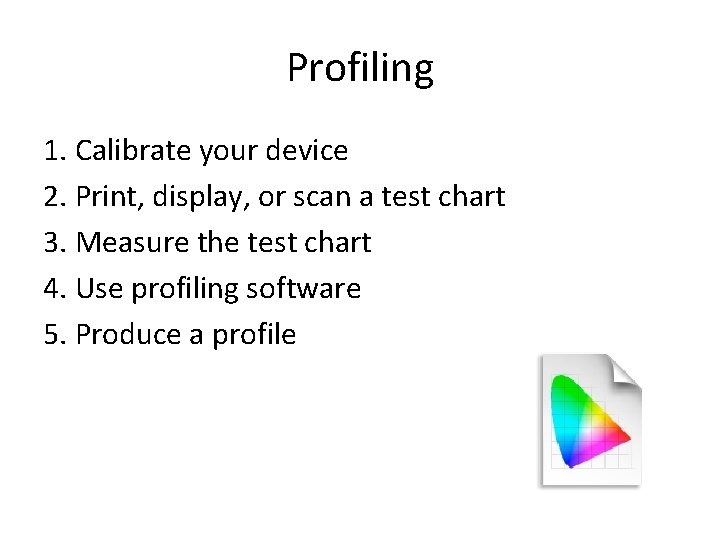 Profiling

1. Calibrate your device
2. Print, display, or scan a test chart
3. Measure the test chart
4. Use profiling software
5. Produce a profile